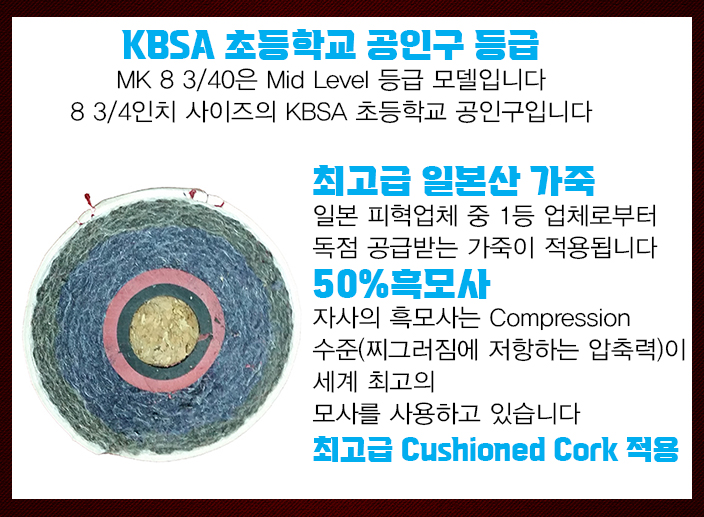 KBSA 초등학교 공인구 등급

MK 8 3/40은 Mid Level 등급 모델입니다
8 3/4인치 사이즈의 KBSA 초등학교 공인구입니다

최고급 일본산 가죽

일본 피혁업체 중 1등 업체로부터
독점 공급받는 가죽이 적용됩니다

50%흑모사

자사의 흑모사는 Compression
수준(찌그러짐에 저항하는 압축력)이
세계 최고의
모사를 사용하고 있습니다

최고급 Cushioned Cork 적용